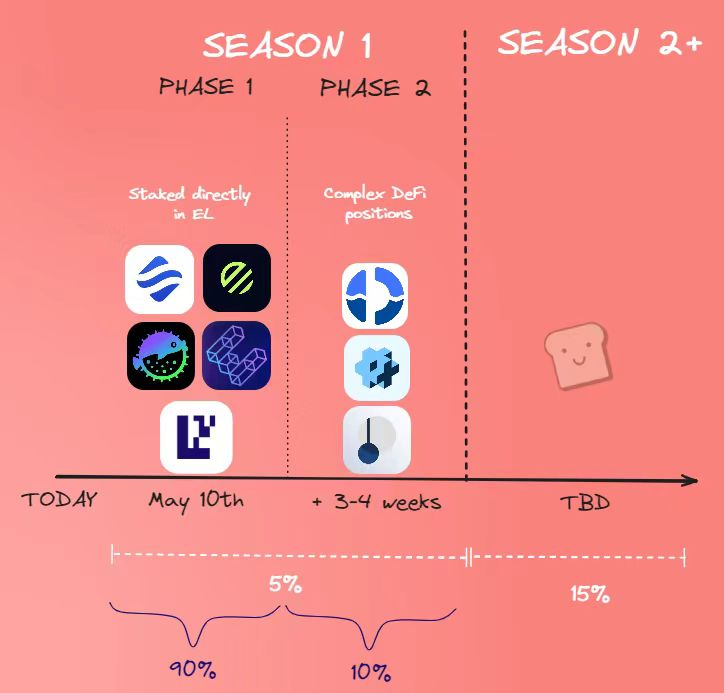 SEASON 1

SEASON 2+

PHASE 1

PHASE 2

Staked directly in EL

Complex DeFi positions

TODAY

May 10th

+ 3-4 weeks

TBD

5%

15%

90%

10%